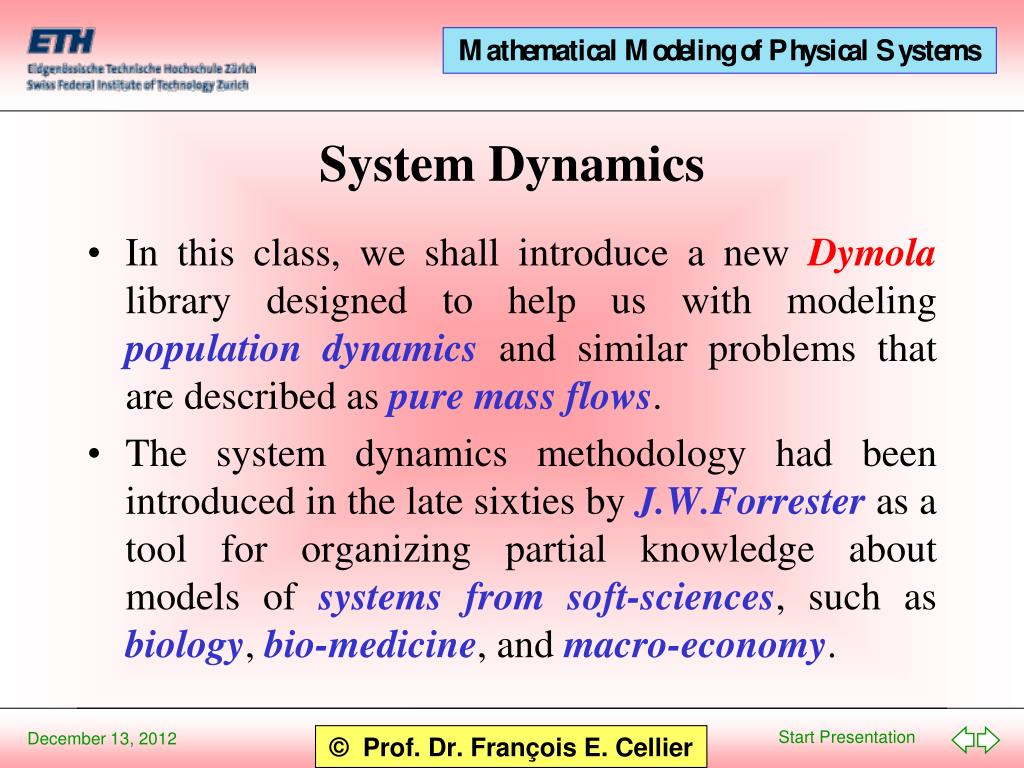 ETH
Eidgenössische Technische Hochschule Zürich
Swiss Federal Institute of Technology Zurich

Mathematical Modeling of Physical Systems

System Dynamics

• In this class, we shall introduce a new Dymola library designed to help us with modeling population dynamics and similar problems that are described as pure mass flows.

• The system dynamics methodology had been introduced in the late sixties by J.W.Forrester as a tool for organizing partial knowledge about models of systems from soft-sciences, such as biology, bio-medicine, and macro-economy.

December 13, 2012

© Prof. Dr. François E. Cellier

Start Presentation